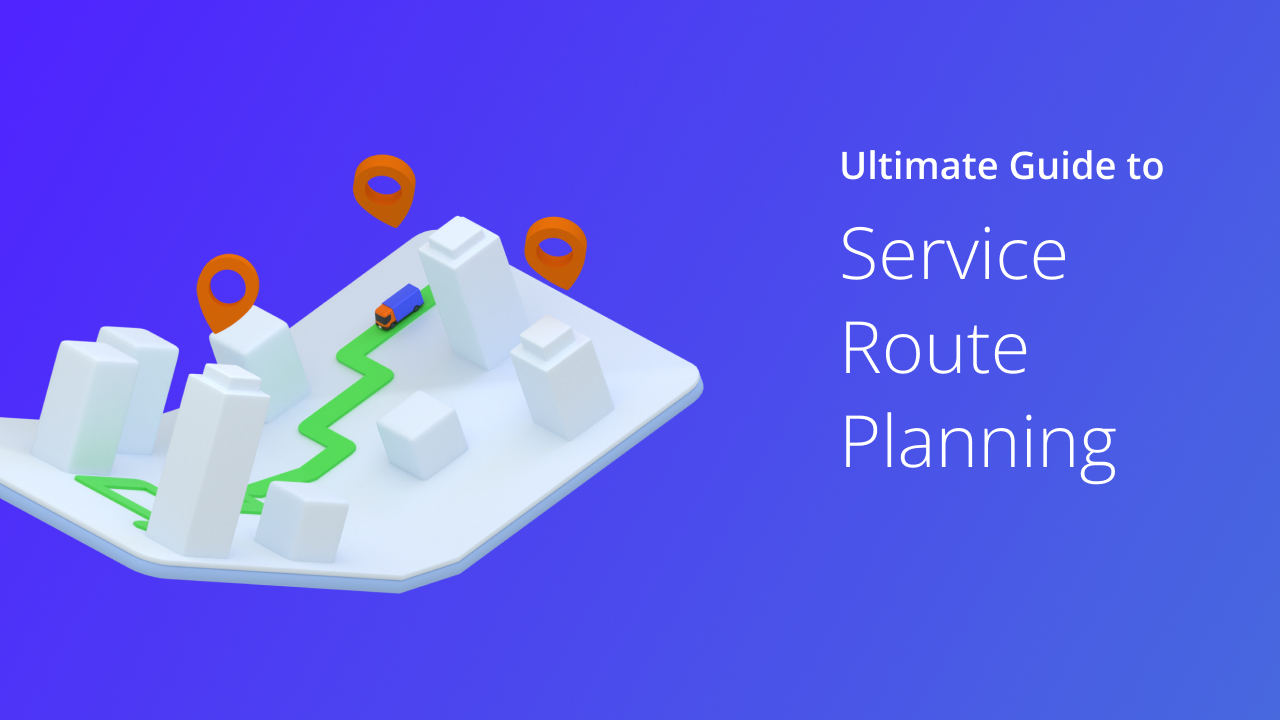 Ultimate Guide to

Service Route Planning